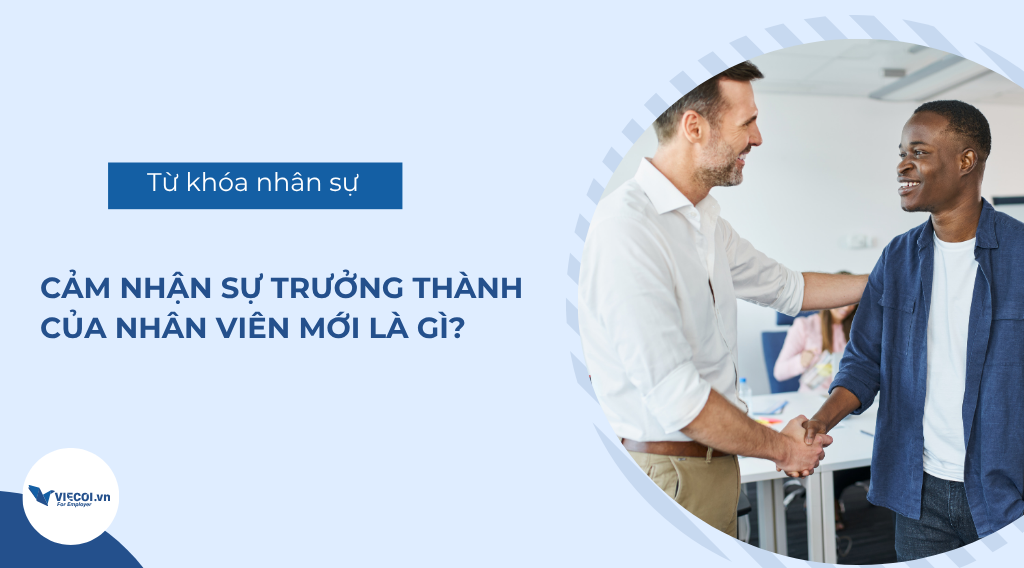 Từ khóa nhân sự

CẢM NHẬN SỰ TRƯỞNG THÀNH CỦA NHÂN VIÊN MỚI LÀ GÌ?

VIECOI.vn
For Employer